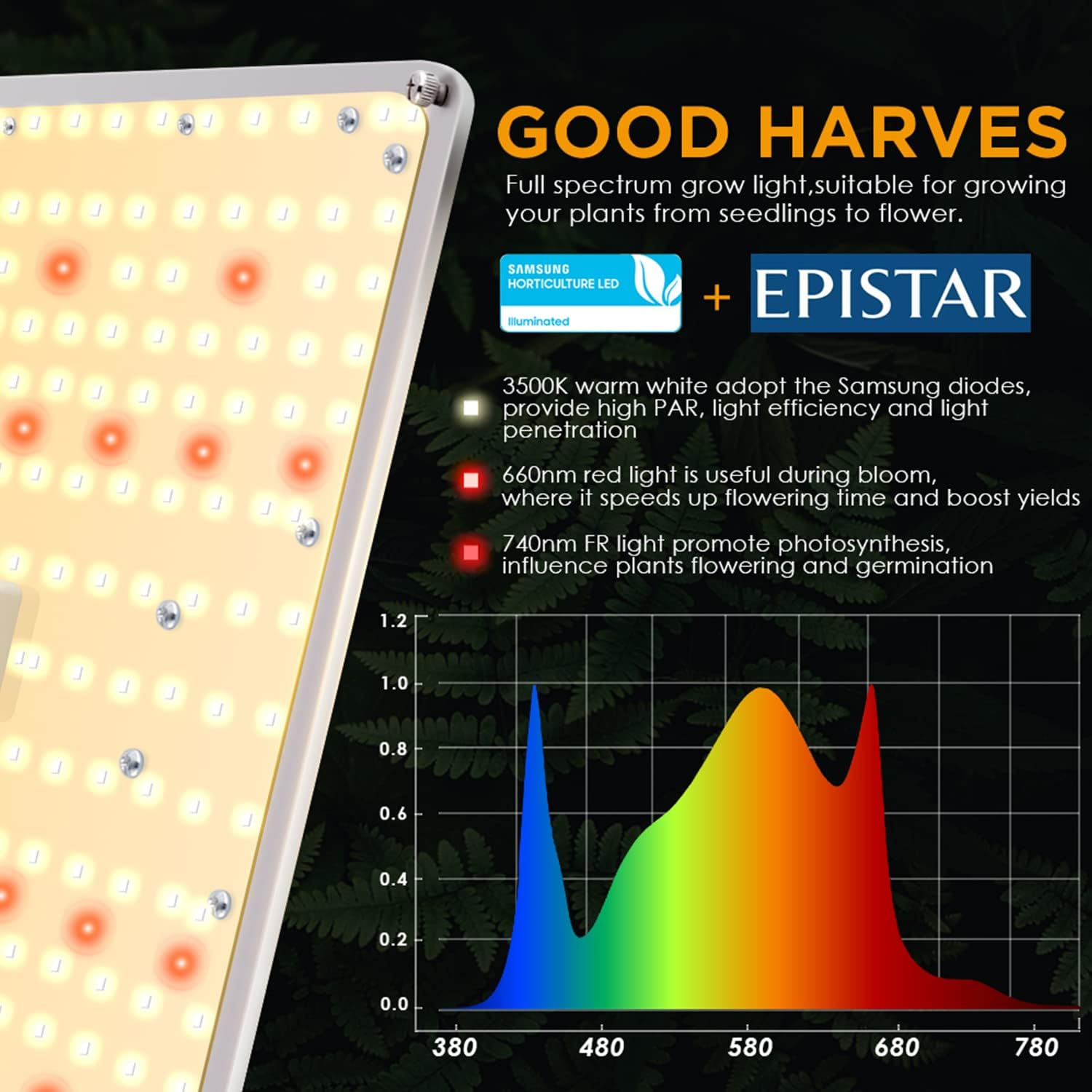 GOOD HARVES

Full spectrum grow light,suitable for growing your plants from seedlings to flower.

SAMSUNG HORTICULTURE LED Illuminated + EPISTAR

3500K warm white adopt the Samsung diodes, provide high PAR, light efficiency and light penetration

660nm red light is useful during bloom, where it speeds up flowering time and boost yields

740nm FR light promote photosynthesis, influence plants flowering and germination

1.2
1.0
0.8
0.6
0.4
0.2
0.0
380 480 580 680 780